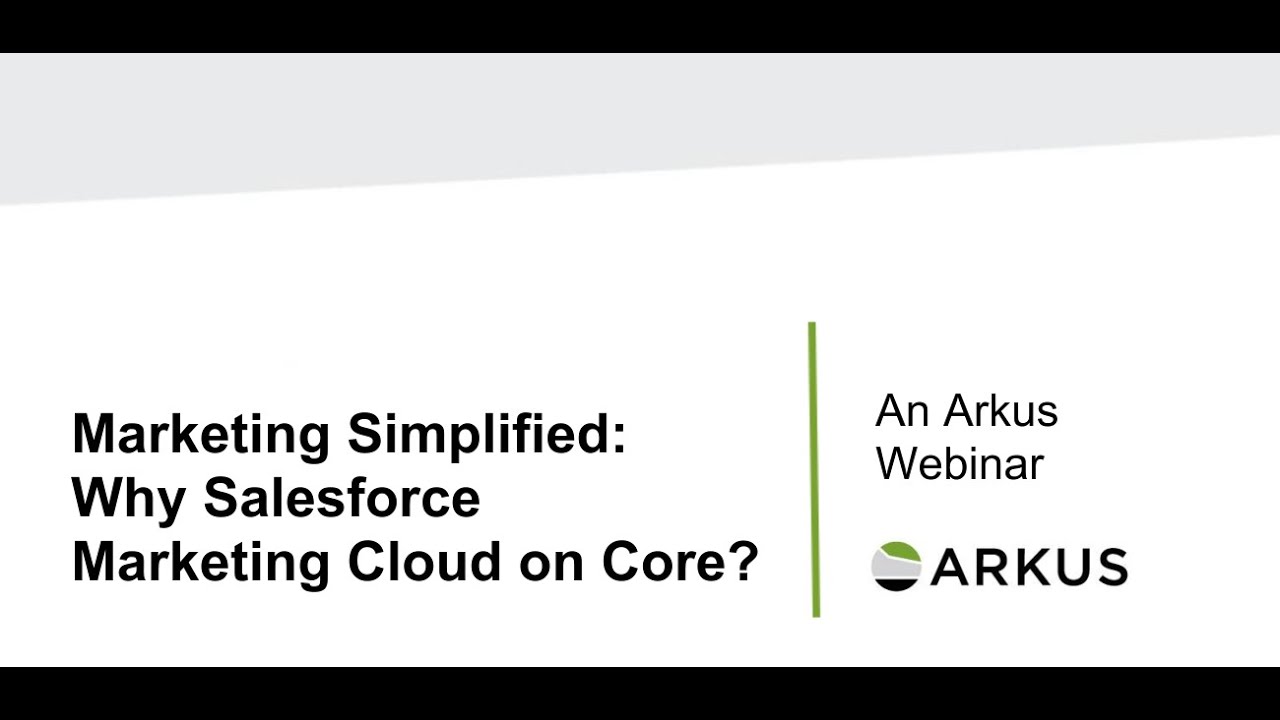 Marketing Simplified: Why Salesforce Marketing Cloud on Core?

An Arkus Webinar

ARKUS